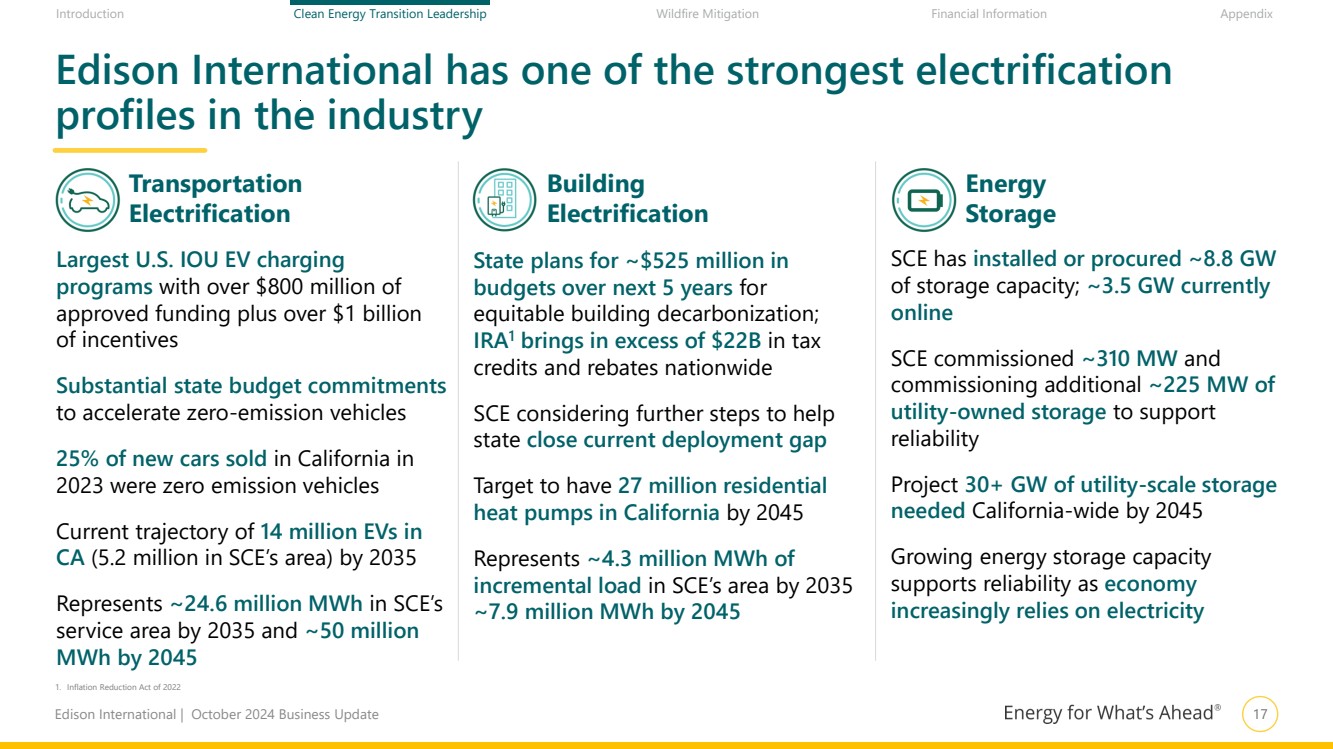 Introduction Clean Energy Transition Leadership Wildfire Mitigation Financial Information Appendix

Edison International has one of the strongest electrification profiles in the industry

Transportation Electrification

Largest U.S. IOU EV charging programs with over $800 million of approved funding plus over $1 billion of incentives

Substantial state budget commitments to accelerate zero-emission vehicles

25% of new cars sold in California in 2023 were zero emission vehicles

Current trajectory of 14 million EVs in CA (5.2 million in SCE's area) by 2035

Represents ~24.6 million MWh in SCE's service area by 2035 and ~50 million MWh by 2045

Building Electrification

State plans for ~$525 million in budgets over next 5 years for equitable building decarbonization; IRA$^1$ brings in excess of $22B in tax credits and rebates nationwide

SCE considering further steps to help state close current deployment gap

Target to have 27 million residential heat pumps in California by 2045

Represents ~4.3 million MWh of incremental load in SCE's area by 2035 ~7.9 million MWh by 2045

Energy Storage

SCE has installed or procured ~8.8 GW of storage capacity; ~3.5 GW currently online

SCE commissioned ~310 MW and commissioning additional ~225 MW of utility-owned storage to support reliability

Project 30+ GW of utility-scale storage needed California-wide by 2045

Growing energy storage capacity supports reliability as economy increasingly relies on electricity

1. Inflation Reduction Act of 2022

Edison International | October 2024 Business Update

Energy for What's Ahead®

17